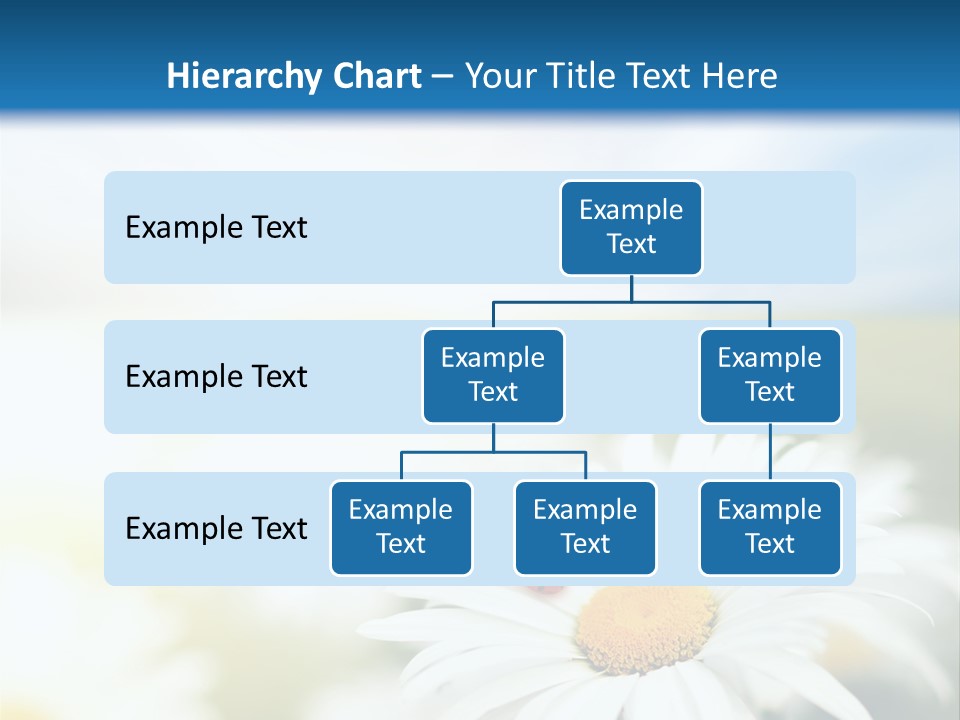 Hierarchy Chart – Your Title Text Here

Example Text

Example Text

Example Text

Example Text

Example Text

Example Text

Example Text

Example Text

Example Text